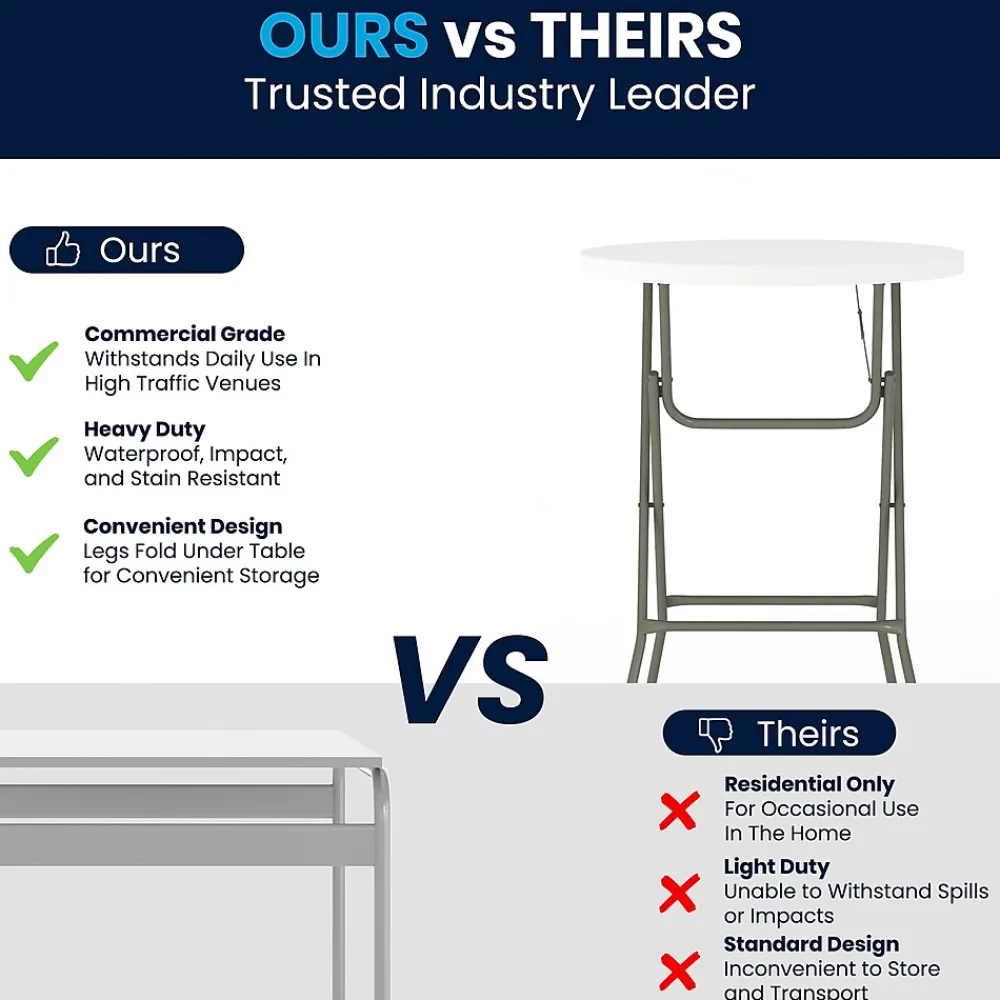 OURS vs THEIRS
Trusted Industry Leader

Ours

Commercial Grade
Withstands Daily Use In High Traffic Venues

Heavy Duty
Waterproof, Impact, and Stain Resistant

Convenient Design
Legs Fold Under Table for Convenient Storage

VS

Theirs

Residential Only
For Occasional Use In The Home

Light Duty
Unable to Withstand Spills or Impacts

Standard Design
Inconvenient to Store and Transport